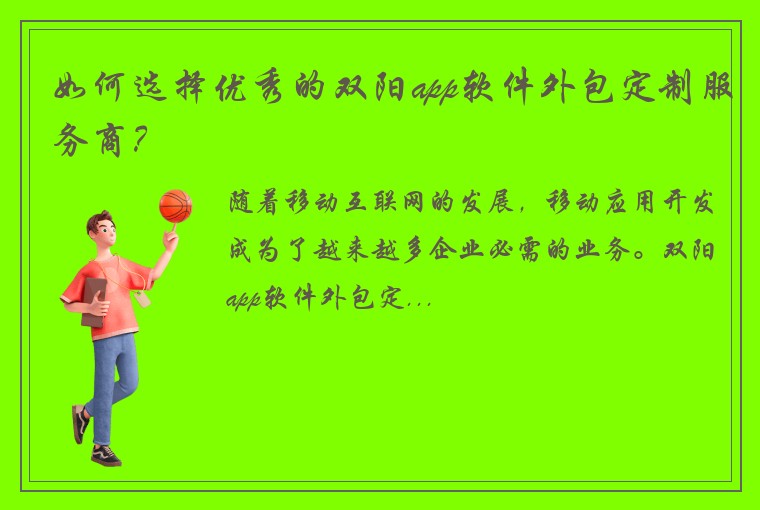 如何选择优秀的双阳app软件外包定制服务商？

随着移动互联网的发展，移动应用开发成为了越来越多企业必需的业务。双阳app软件外包定...